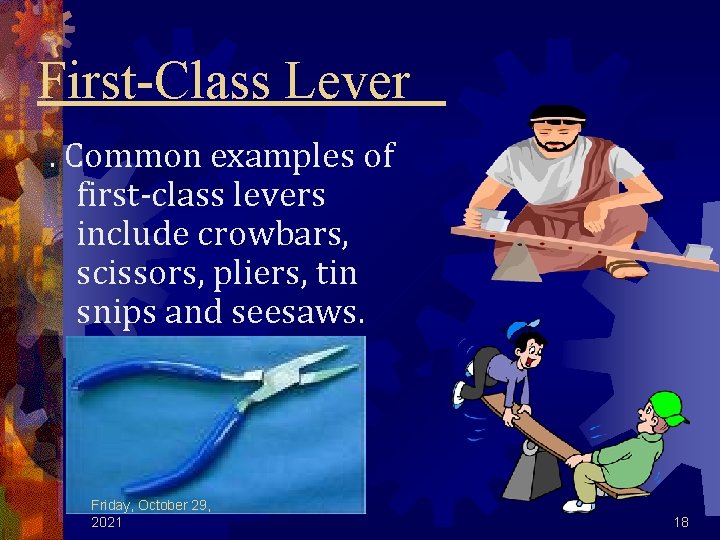 First-Class Lever

. Common examples of first-class levers include crowbars, scissors, pliers, tin snips and seesaws.

Friday, October 29, 2021

18